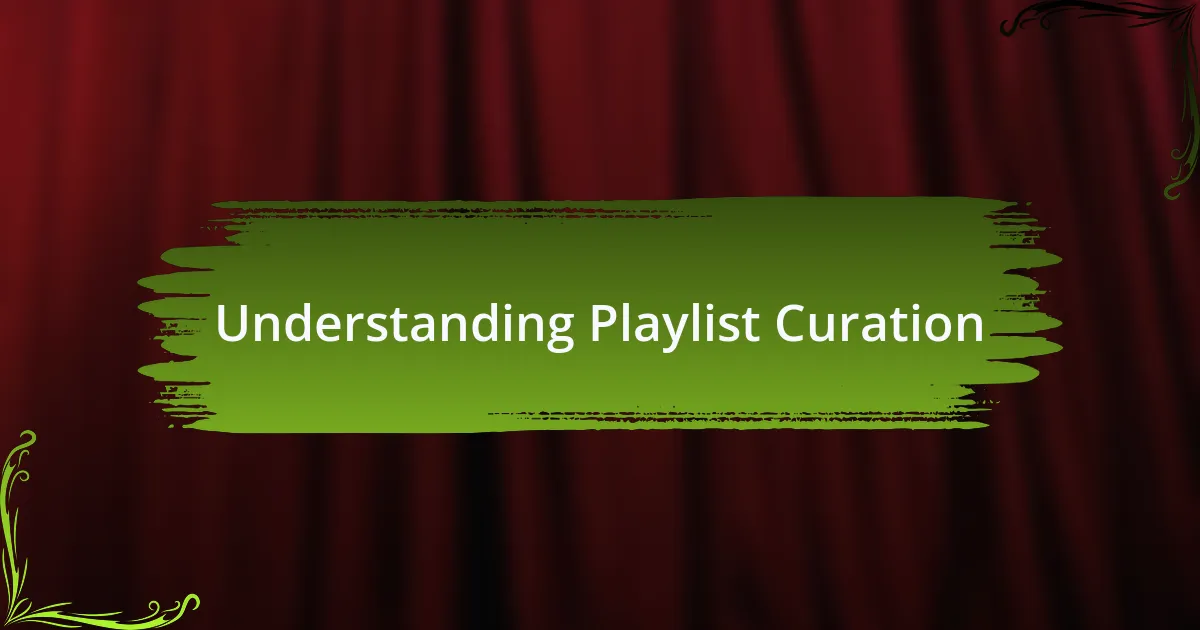 Understanding Playlist Curation